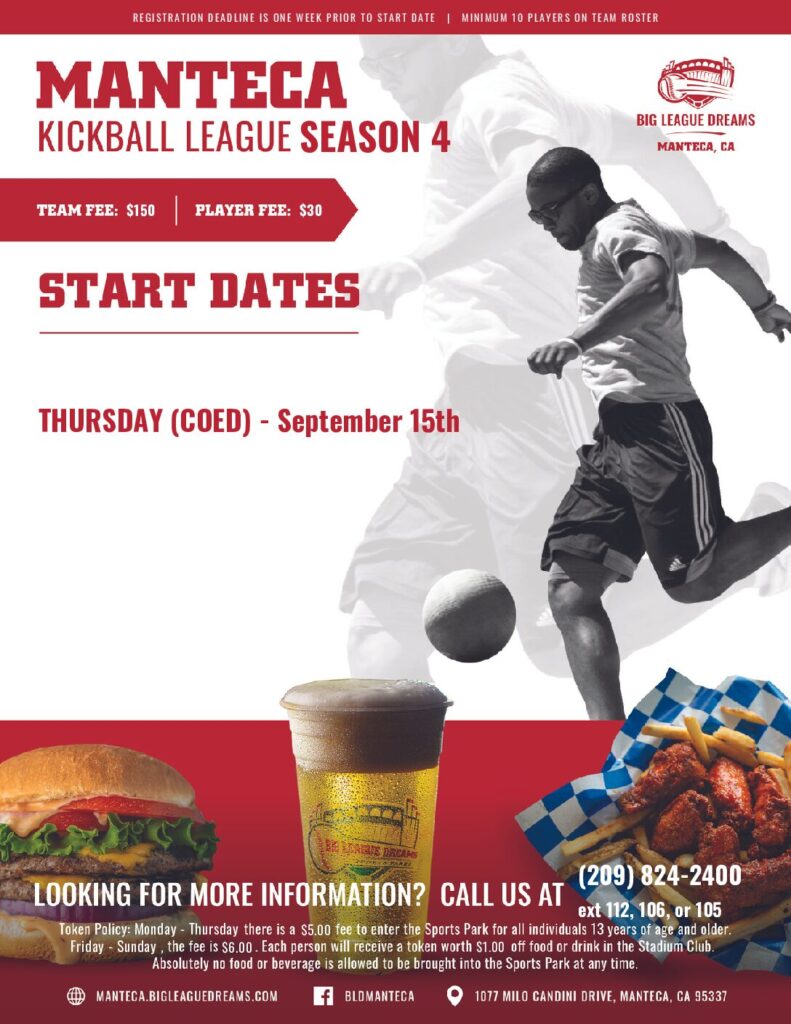 REGISTRATION DEADLINE IS ONE WEEK PRIOR TO START DATE | MINIMUM 10 PLAYERS ON TEAM ROSTER

MANTECA
KICKBALL LEAGUE SEASON 4

BIG LEAGUE DREAMS
MANTECA, CA

TEAM FEE: $150 | PLAYER FEE: $30

START DATES

THURSDAY (COED) - September 15th

BIG LEAGUE DREAMS

LOOKING FOR MORE INFORMATION? CALL US AT (209) 824-2400
ext 112, 106, or 105

Token Policy: Monday - Thursday there is a $5.00 fee to enter the Sports Park for all individuals 13 years of age and older. Friday - Sunday , the fee is $6.00 . Each person will receive a token worth $1.00 off food or drink in the Stadium Club. Absolutely no food or beverage is allowed to be brought into the Sports Park at any time.

MANTECA.BIGLEAGUEDREAMS.COM BLDMANTECA 1077 MILO CANDINI DRIVE, MANTECA, CA 95337